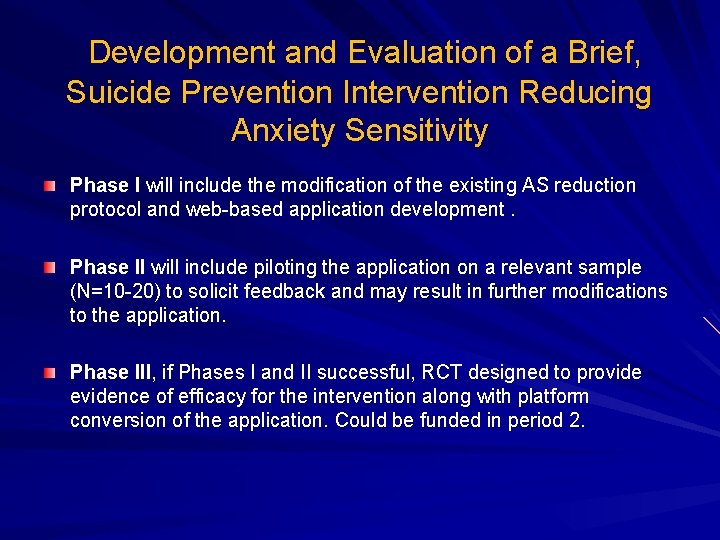 Development and Evaluation of a Brief, Suicide Prevention Intervention Reducing Anxiety Sensitivity

Phase I will include the modification of the existing AS reduction protocol and web-based application development .

Phase II will include piloting the application on a relevant sample (N=10-20) to solicit feedback and may result in further modifications to the application.

Phase III, if Phases I and II successful, RCT designed to provide evidence of efficacy for the intervention along with platform conversion of the application. Could be funded in period 2.